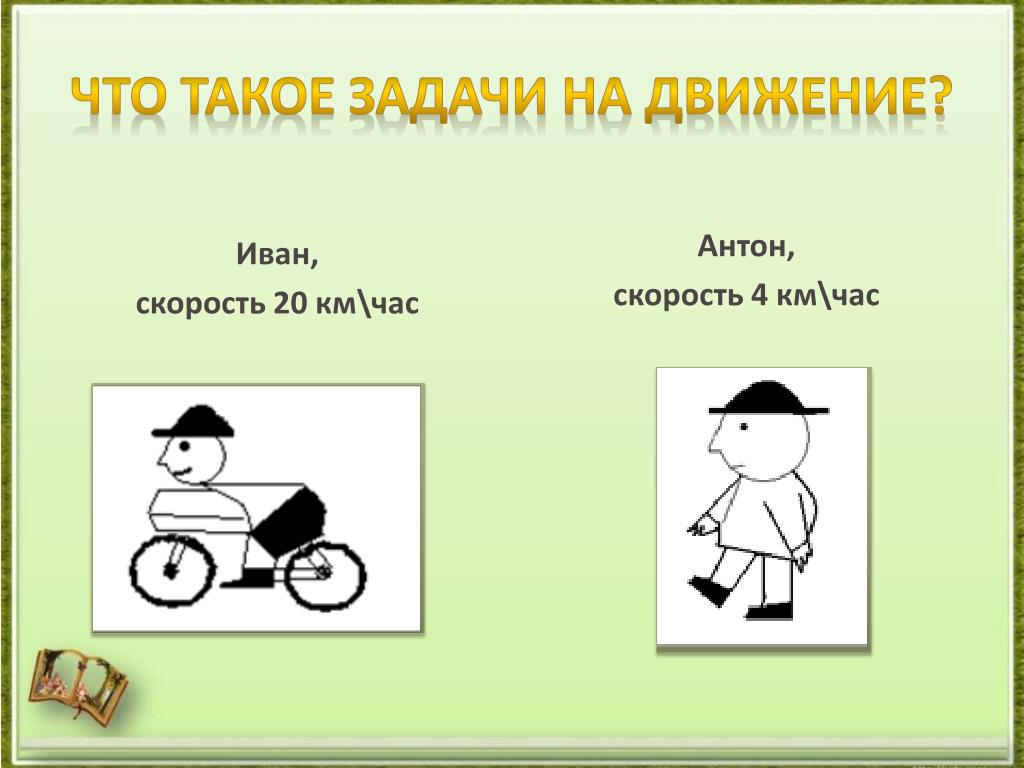 ЧТО ТАКОЕ ЗАДАЧИ НА ДВИЖЕНИЕ?

Иван,
скорость 20 км\час

Антон,
скорость 4 км\час